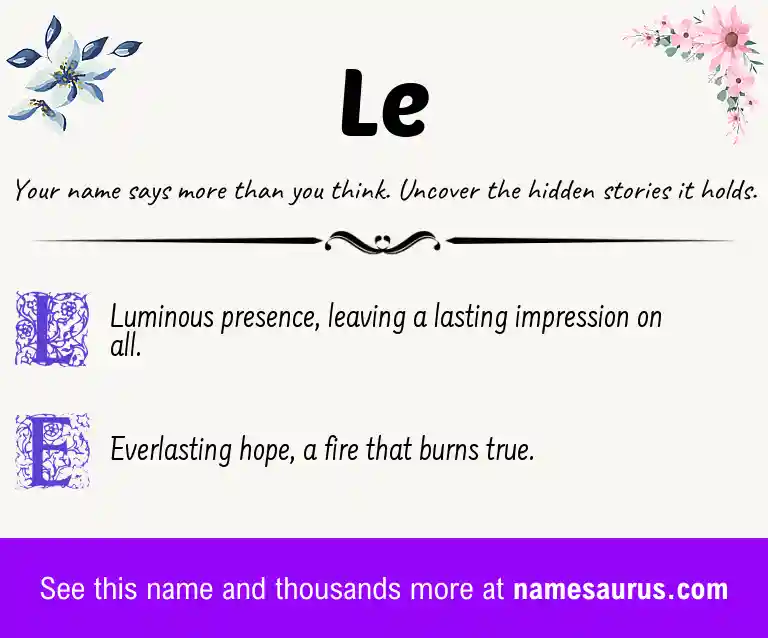 Le

Your name says more than you think. Uncover the hidden stories it holds.

L Luminous presence, leaving a lasting impression on all.

E Everlasting hope, a fire that burns true.

See this name and thousands more at namesaurus.com